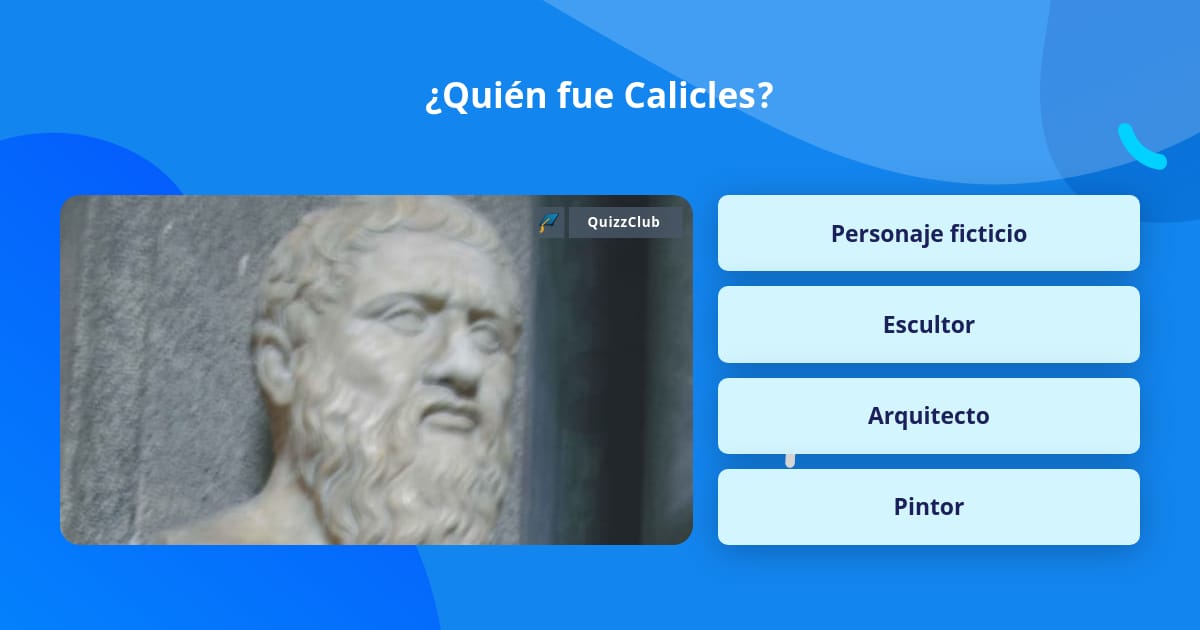 ¿Quién fue Calicles?

QuizzClub

Personaje ficticio

Escultor

Arquitecto

Pintor